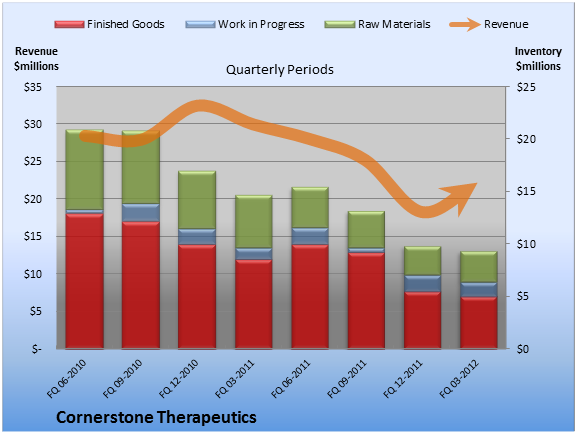 Finished Goods
Work in Progress
Raw Materials
Revenue

Revenue
$millions

Quarterly Periods

Inventory
$millions

$35
$30
$25
$20
$15
$10
$5
$-

$25
$20
$15
$10
$5
$0

FQ 06-2010
FQ 09-2010
FQ 12-2010
FQ 03-2011
FQ 06-2011
FQ 09-2011
FQ 12-2011
FQ 03-2012

Cornerstone Therapeutics